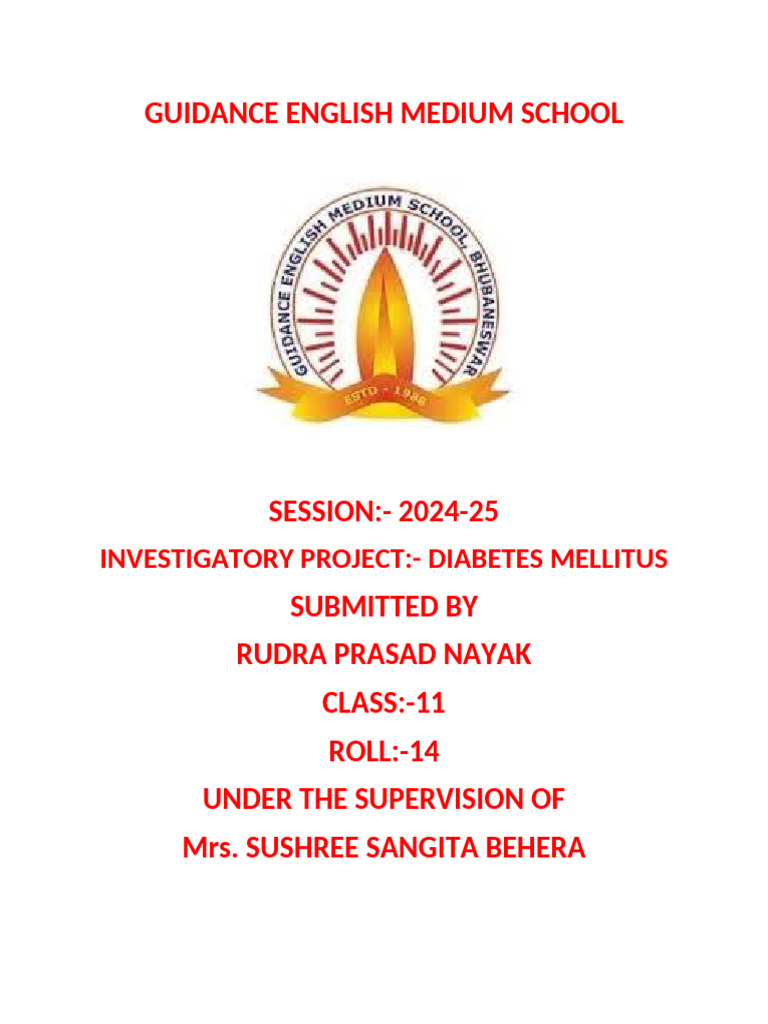 GUIDANCE ENGLISH MEDIUM SCHOOL

GUIDANCE ENGLISH MEDIUM SCHOOL, BHUBANESWAR
ESTD - 1986

SESSION:- 2024-25

INVESTIGATORY PROJECT:- DIABETES MELLITUS

SUBMITTED BY

RUDRA PRASAD NAYAK

CLASS:-11

ROLL:-14

UNDER THE SUPERVISION OF

Mrs. SUSHREE SANGITA BEHERA